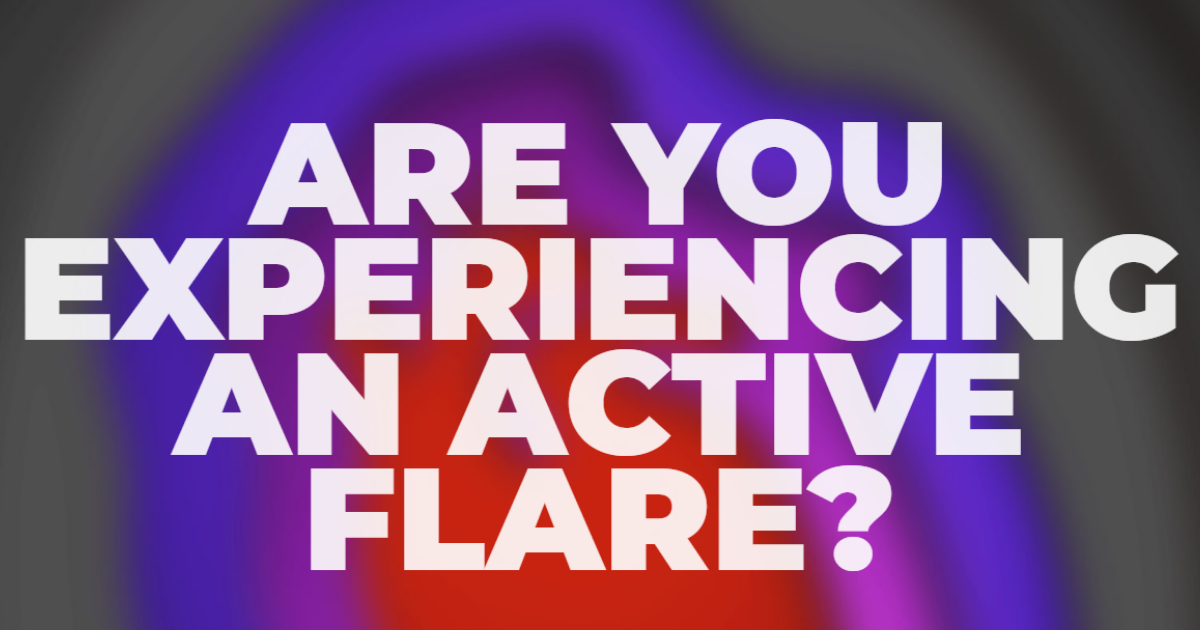 ARE YOU EXPERIENCING AN ACTIVE FLARE?